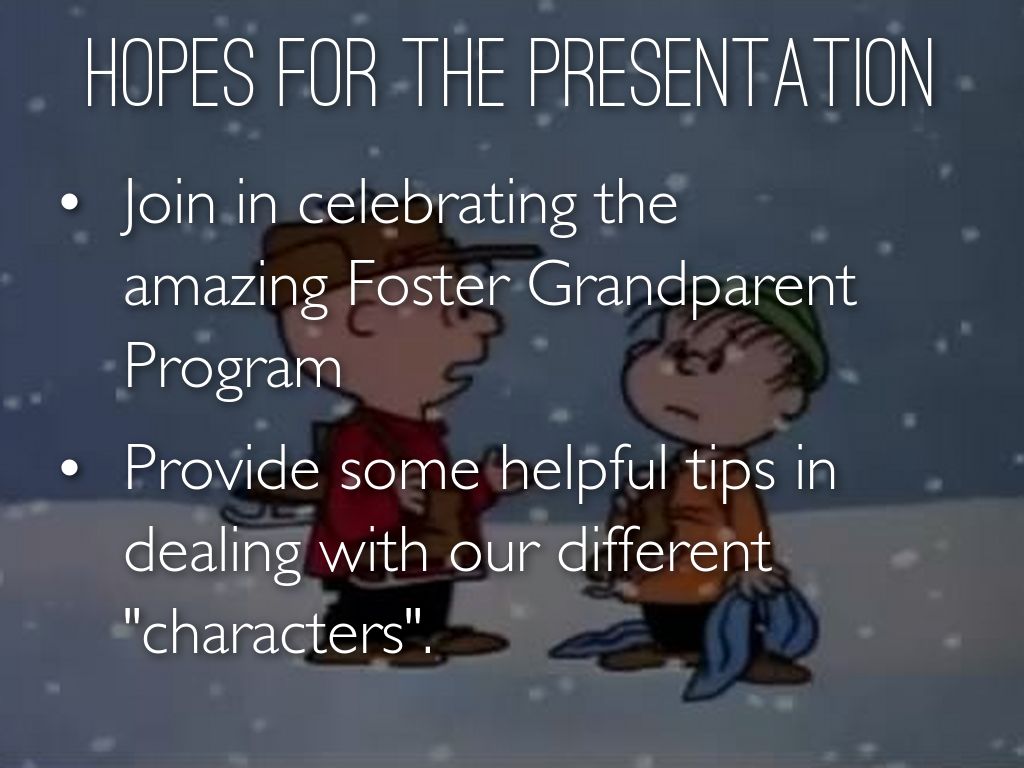 HOPES FOR THE PRESENTATION

• Join in celebrating the amazing Foster Grandparent Program

• Provide some helpful tips in dealing with our different "characters".